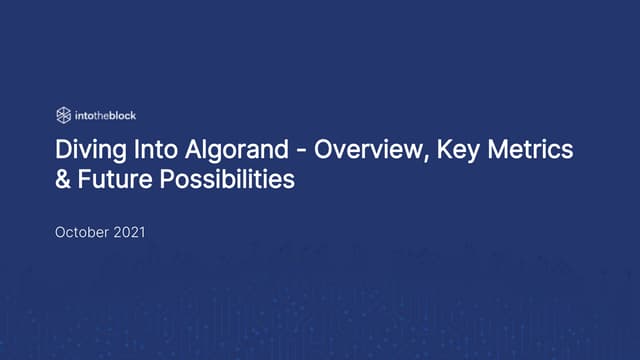 intotheblock

Diving Into Algorand - Overview, Key Metrics & Future Possibilities

October 2021